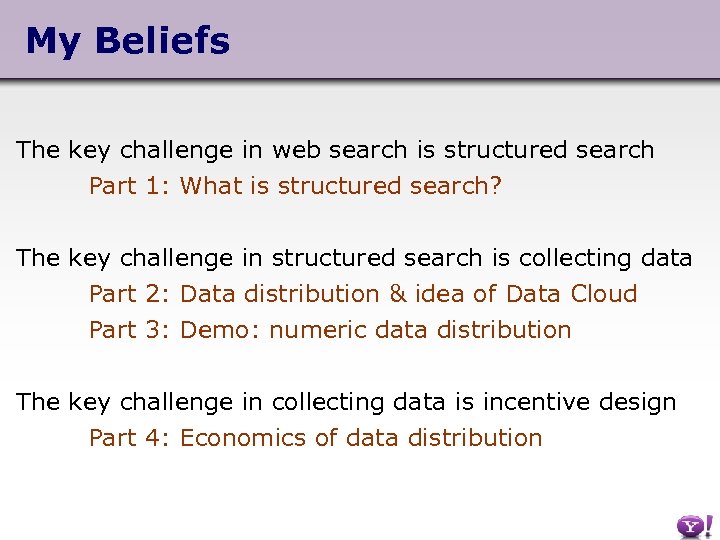 My Beliefs

The key challenge in web search is structured search
Part 1: What is structured search?

The key challenge in structured search is collecting data
Part 2: Data distribution & idea of Data Cloud
Part 3: Demo: numeric data distribution

The key challenge in collecting data is incentive design
Part 4: Economics of data distribution

Y!